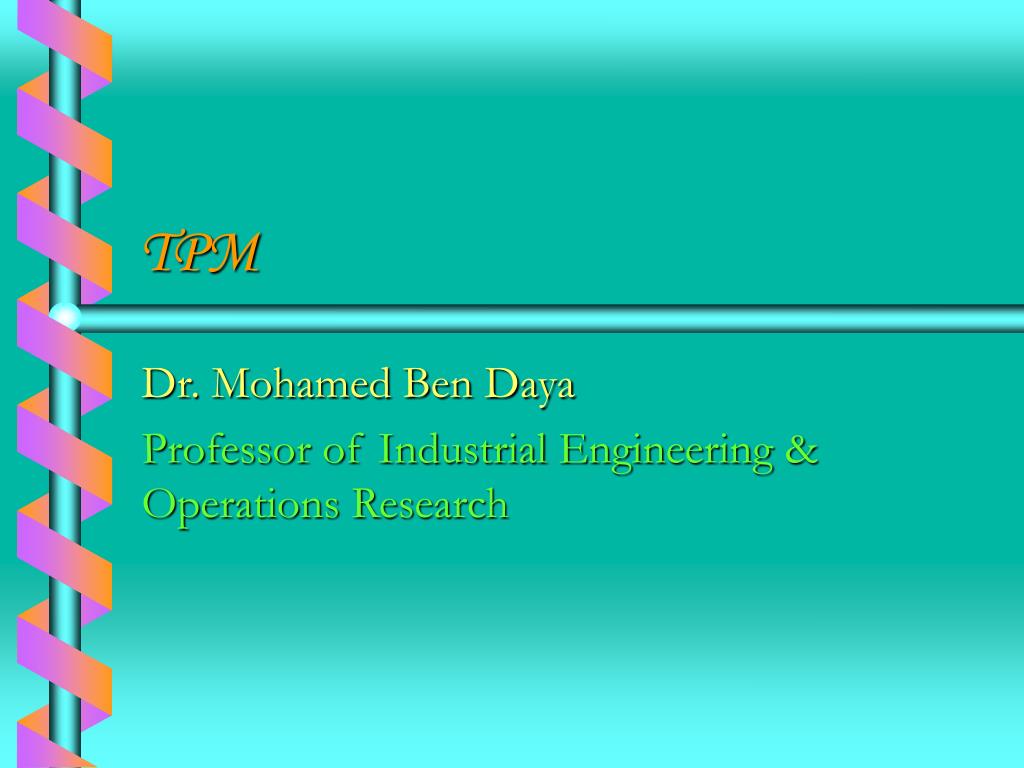 TPM

Dr. Mohamed Ben Daya

Professor of Industrial Engineering & Operations Research